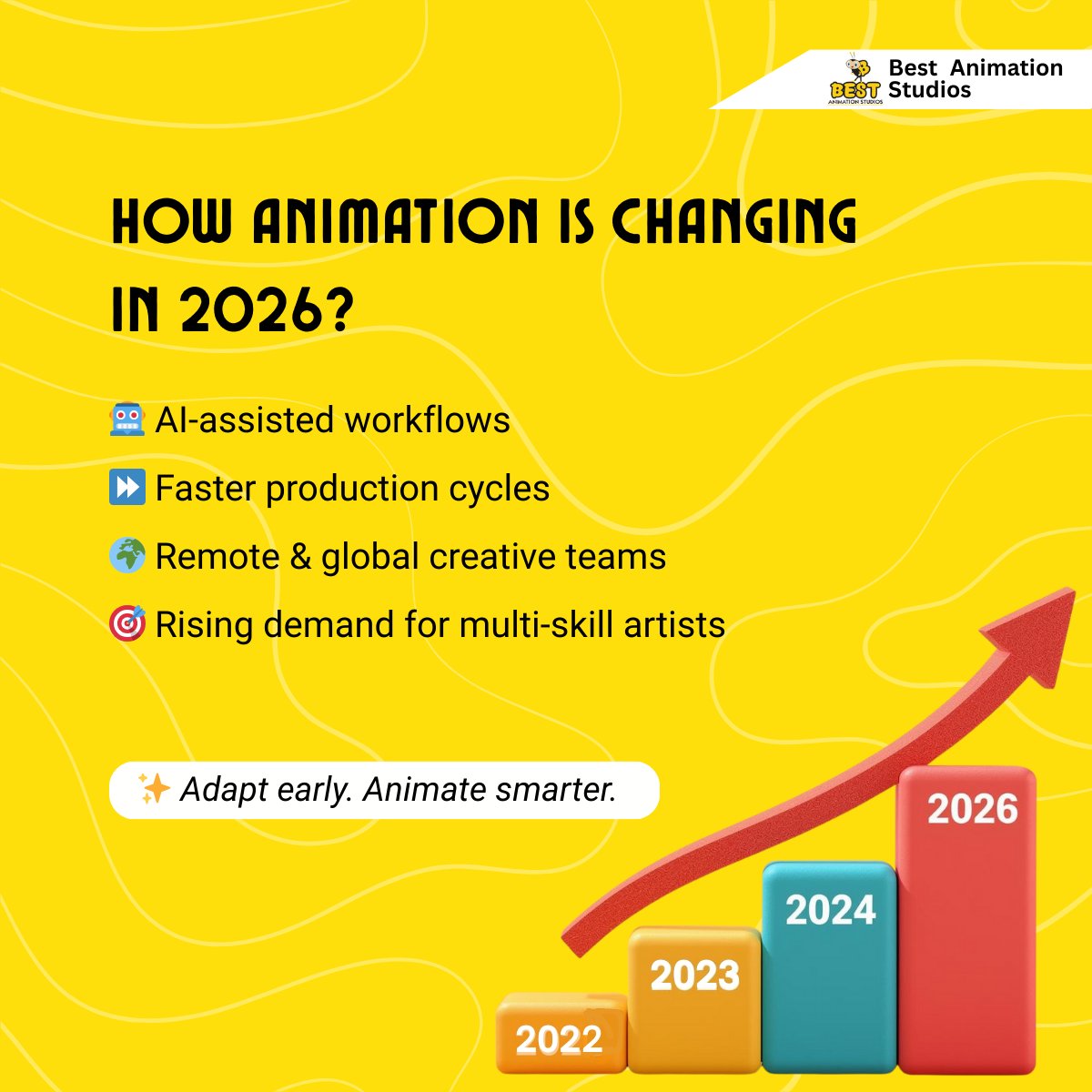 BEST ANIMATION STUDIOS
Best Animation Studios

HOW ANIMATION IS CHANGING IN 2026?

🤖 AI-assisted workflows
⏩ Faster production cycles
🌍 Remote & global creative teams
🎯 Rising demand for multi-skill artists

✨ Adapt early. Animate smarter.

2022
2023
2024
2026